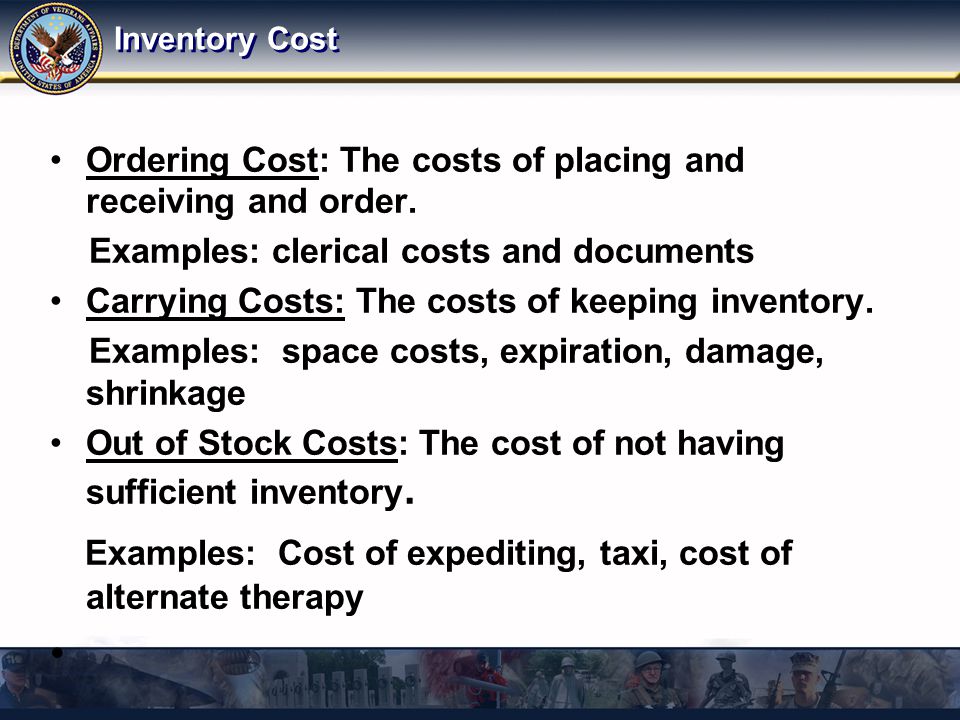 DEPARTMENT OF VETERANS AFFAIRS UNITED STATES OF AMERICA

Inventory Cost

• Ordering Cost: The costs of placing and receiving and order.

Examples: clerical costs and documents

• Carrying Costs: The costs of keeping inventory.

Examples: space costs, expiration, damage, shrinkage

• Out of Stock Costs: The cost of not having sufficient inventory.

Examples: Cost of expediting, taxi, cost of alternate therapy

•